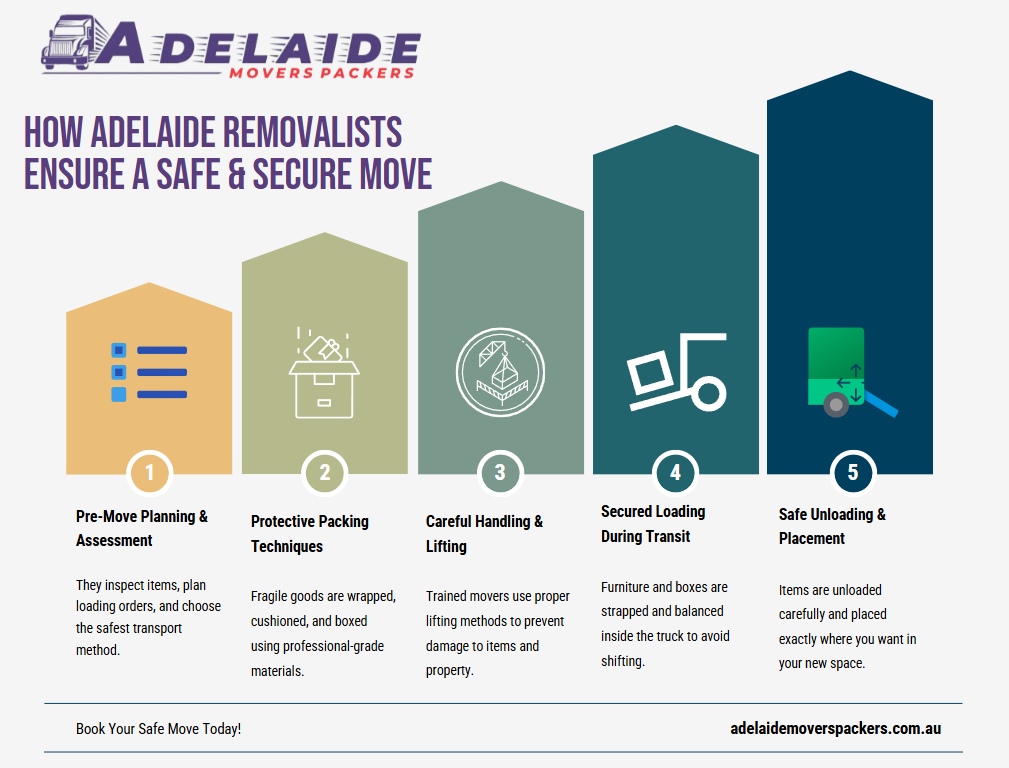 ADELAIDE
MOVERS PACKERS

HOW ADELAIDE REMOVALISTS ENSURE A SAFE & SECURE MOVE

1

Pre-Move Planning & Assessment

They inspect items, plan loading orders, and choose the safest transport method.

2

Protective Packing Techniques

Fragile goods are wrapped, cushioned, and boxed using professional-grade materials.

3

Careful Handling & Lifting

Trained movers use proper lifting methods to prevent damage to items and property.

4

Secured Loading During Transit

Furniture and boxes are strapped and balanced inside the truck to avoid shifting.

5

Safe Unloading & Placement

Items are unloaded carefully and placed exactly where you want in your new space.

Book Your Safe Move Today!

adelaidemoverspackers.com.au